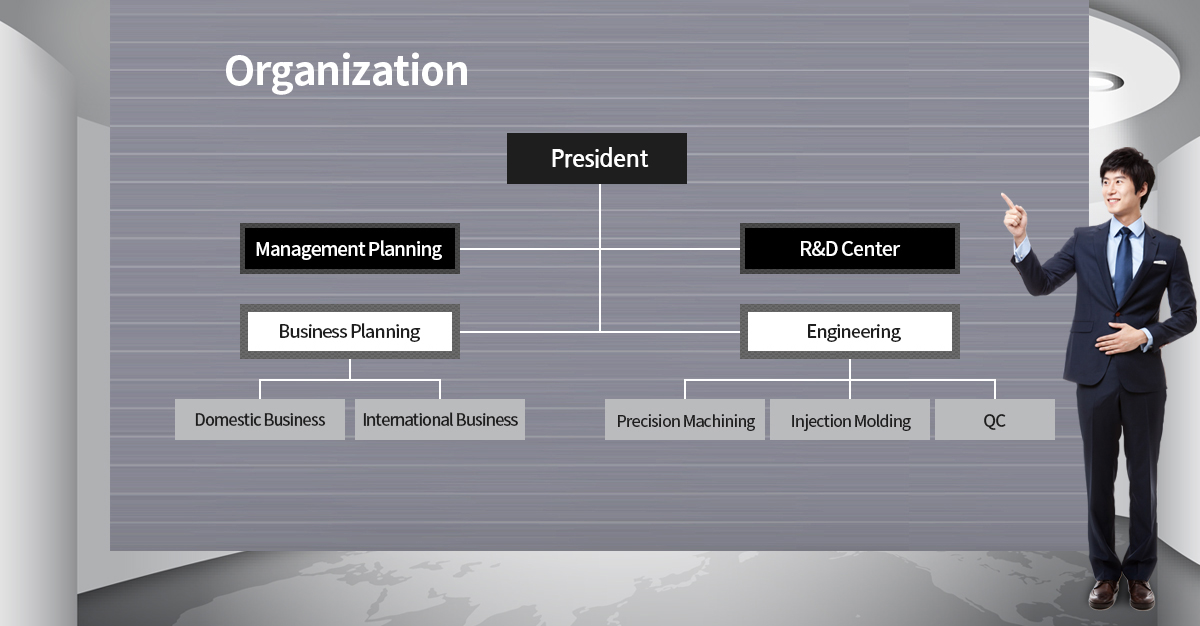 Organization

President

Management Planning

R&D Center

Business Planning

Engineering

Domestic Business

International Business

Precision Machining

Injection Molding

QC